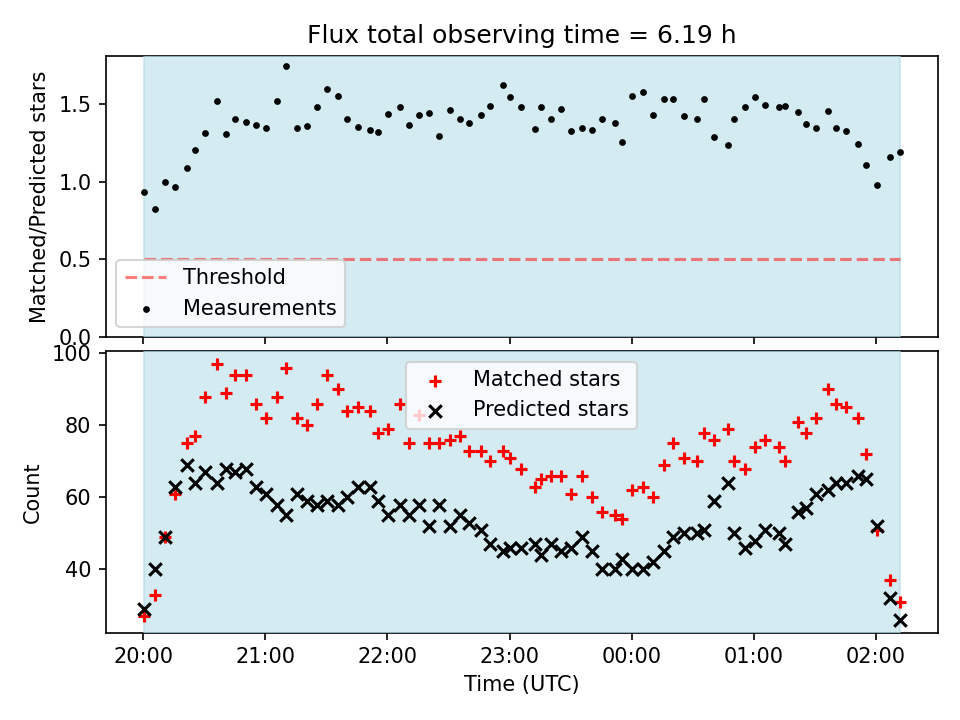 Flux total observing time = 6.19 h

Matched/Predicted stars

1.5
1.0
0.5
0.0

Threshold
Measurements

Count

100
80
60
40

Matched stars
Predicted stars

20:00
21:00
22:00
23:00
00:00
01:00
02:00

Time (UTC)